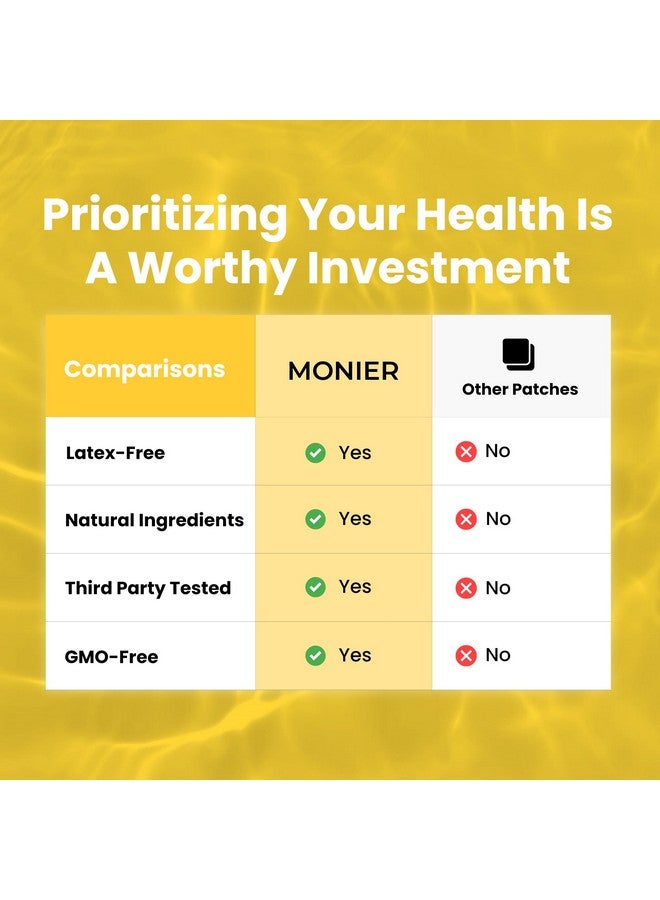 Prioritizing Your Health Is A Worthy Investment

| Comparisons | MONIER | Other Patches |
|---|---|---|
| Latex-Free | Yes | No |
| Natural Ingredients | Yes | No |
| Third Party Tested | Yes | No |
| GMO-Free | Yes | No |